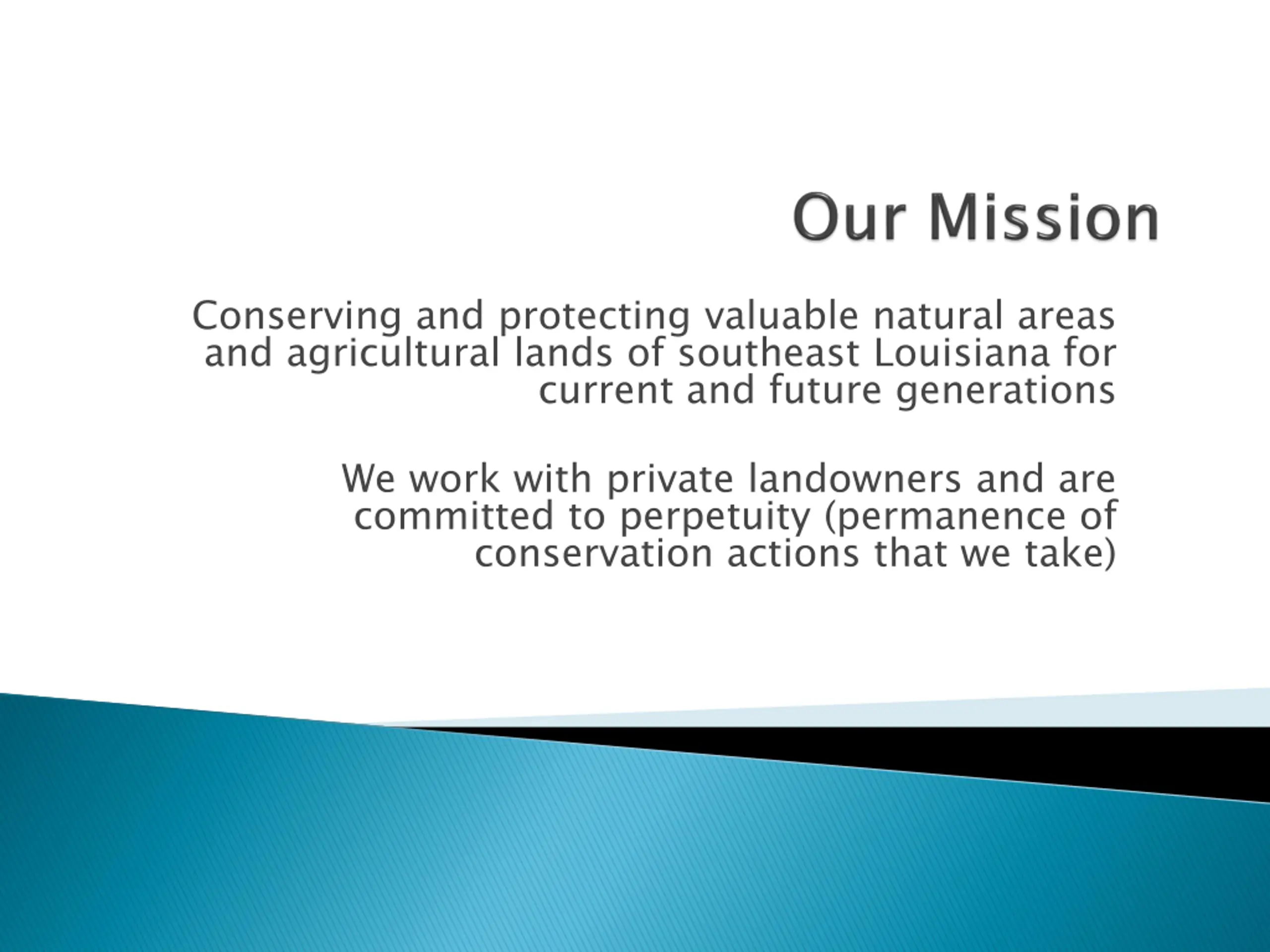 Our Mission

Conserving and protecting valuable natural areas and agricultural lands of southeast Louisiana for current and future generations

We work with private landowners and are committed to perpetuity (permanence of conservation actions that we take)